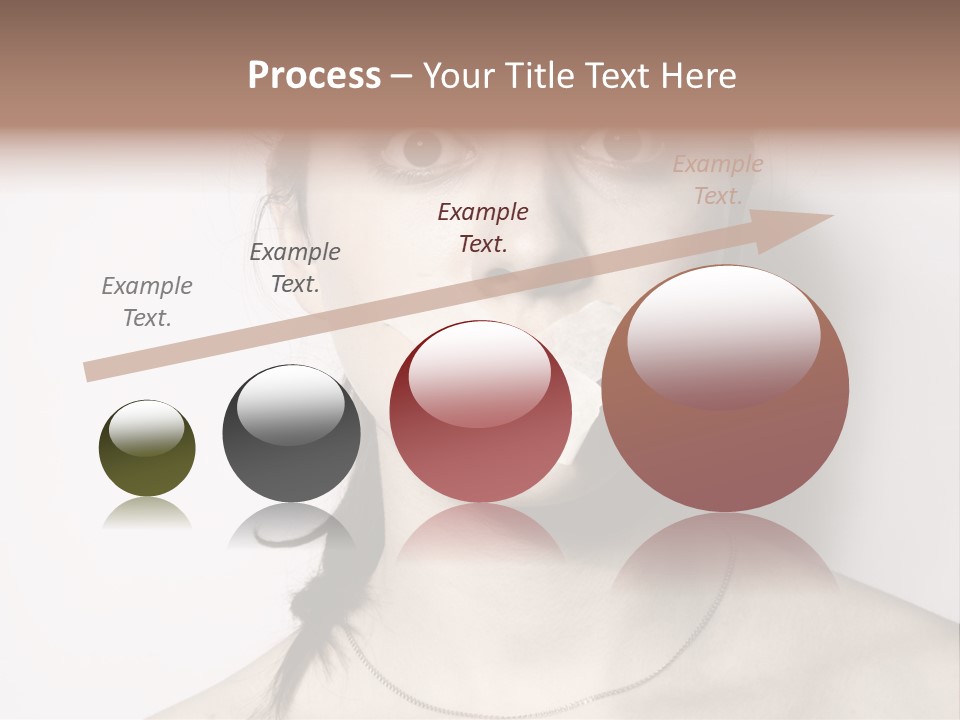 Process – Your Title Text Here

Example Text.

Example Text.

Example Text.

Example Text.